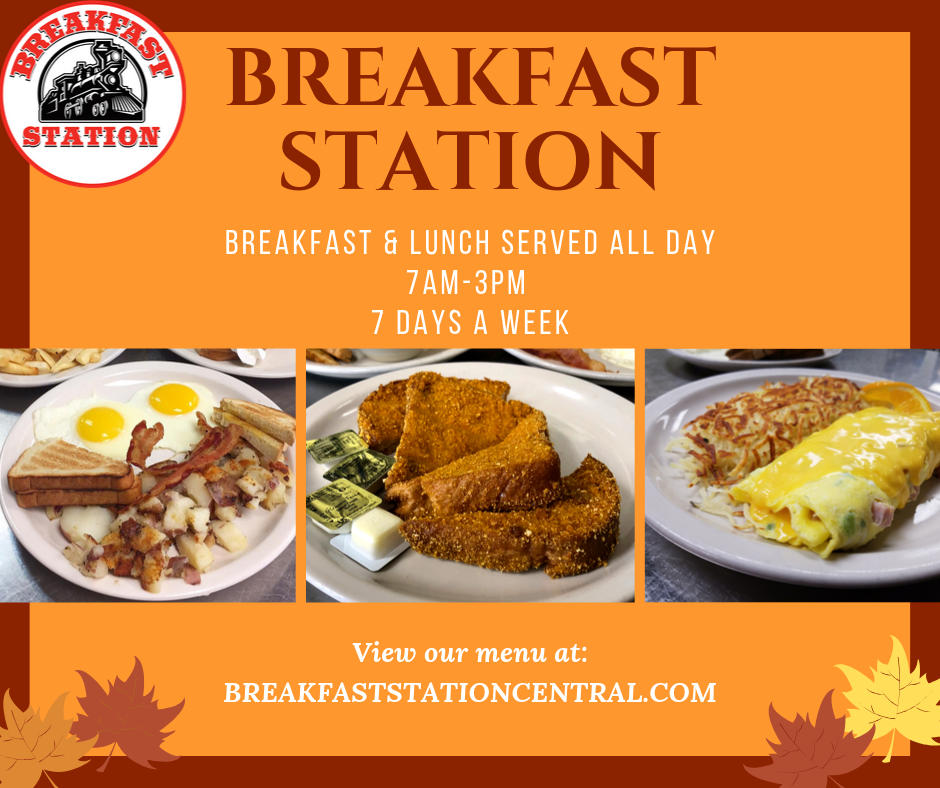 BREAKFAST STATION

BREAKFAST STATION

BREAKFAST & LUNCH SERVED ALL DAY
7AM-3PM
7 DAYS A WEEK

View our menu at:
BREAKFASTSTATIONCENTRAL.COM